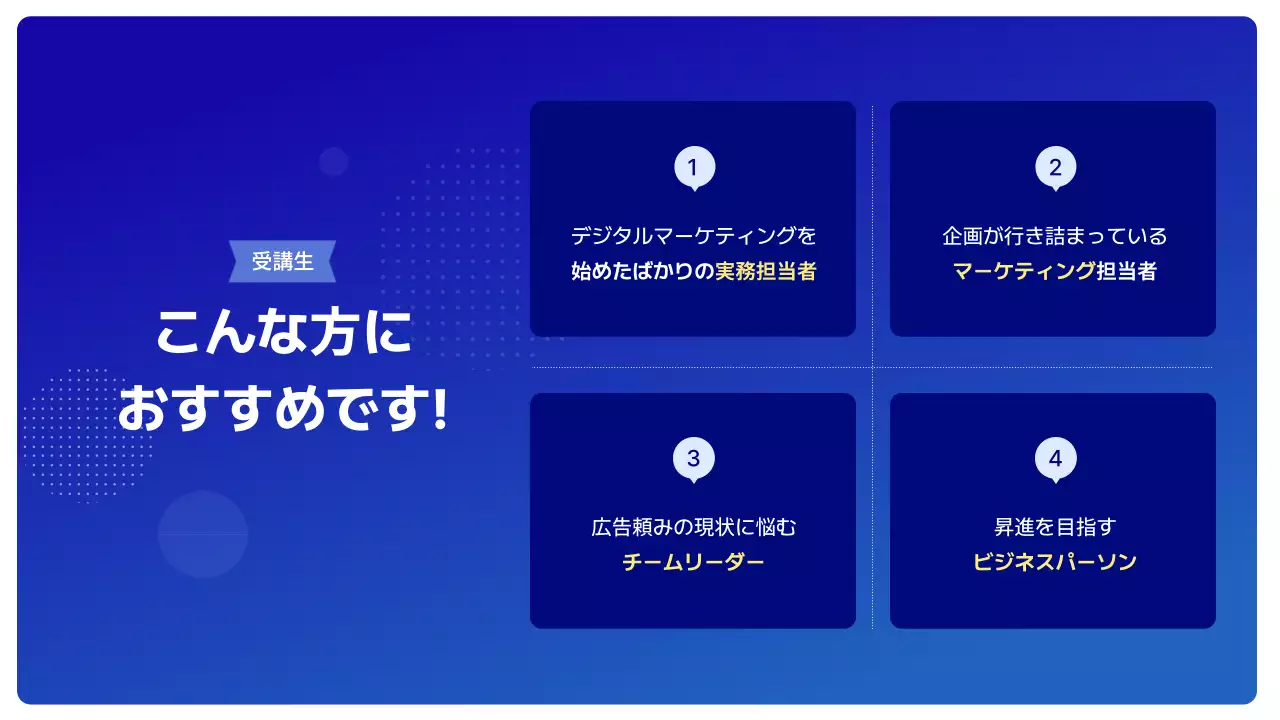 受講生

こんな方に
おすすめです!

1

デジタルマーケティングを
始めたばかりの実務担当者

2

企画が行き詰まっている
マーケティング担当者

3

広告頼みの現状に悩む
チームリーダー

4

昇進を目指す
ビジネスパーソン